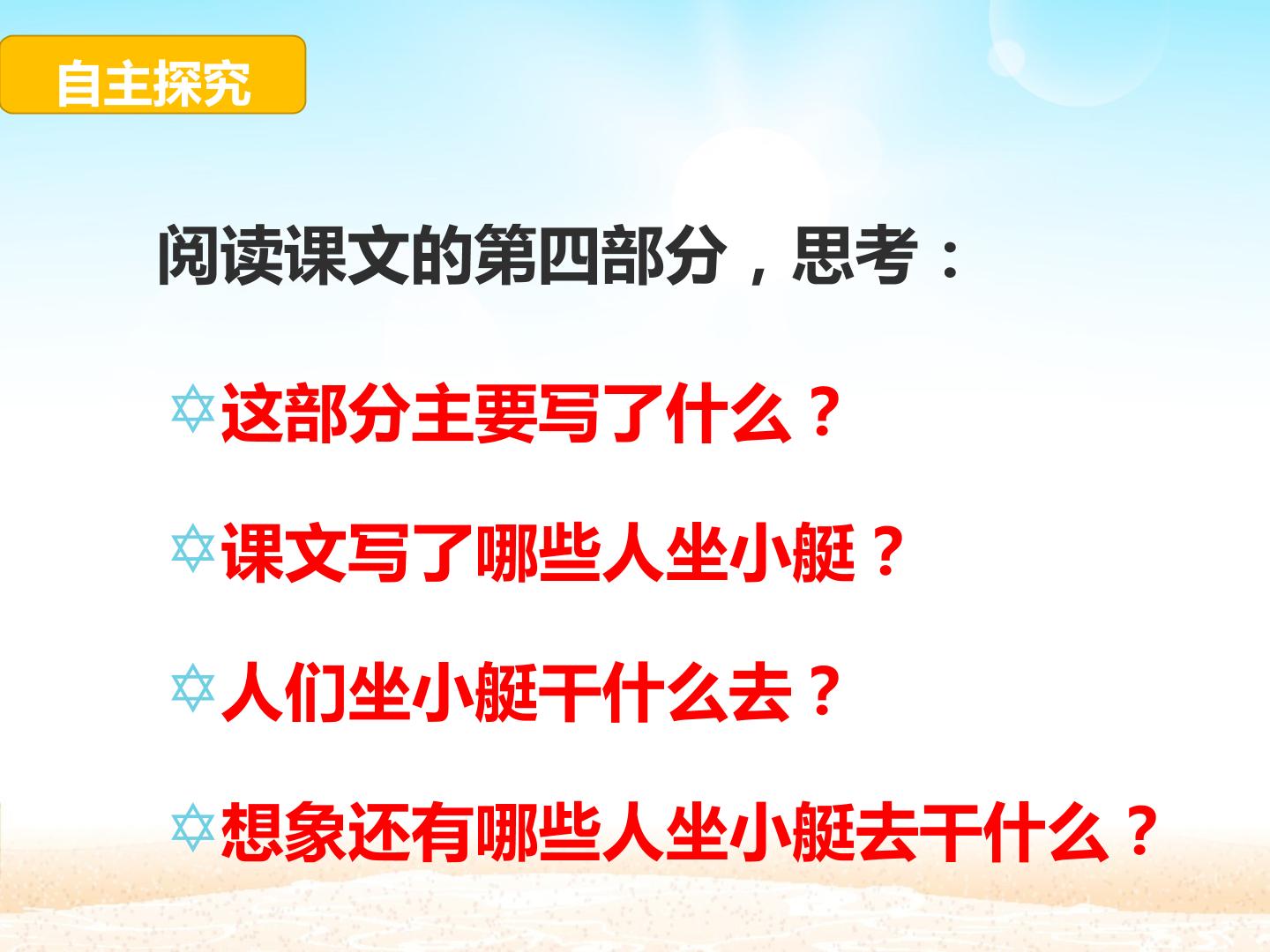 自主探究

阅读课文的第四部分，思考：

✡这部分主要写了什么？

✡课文写了哪些人坐小艇？

✡人们坐小艇干什么去？

✡想象还有哪些人坐小艇去干什么？